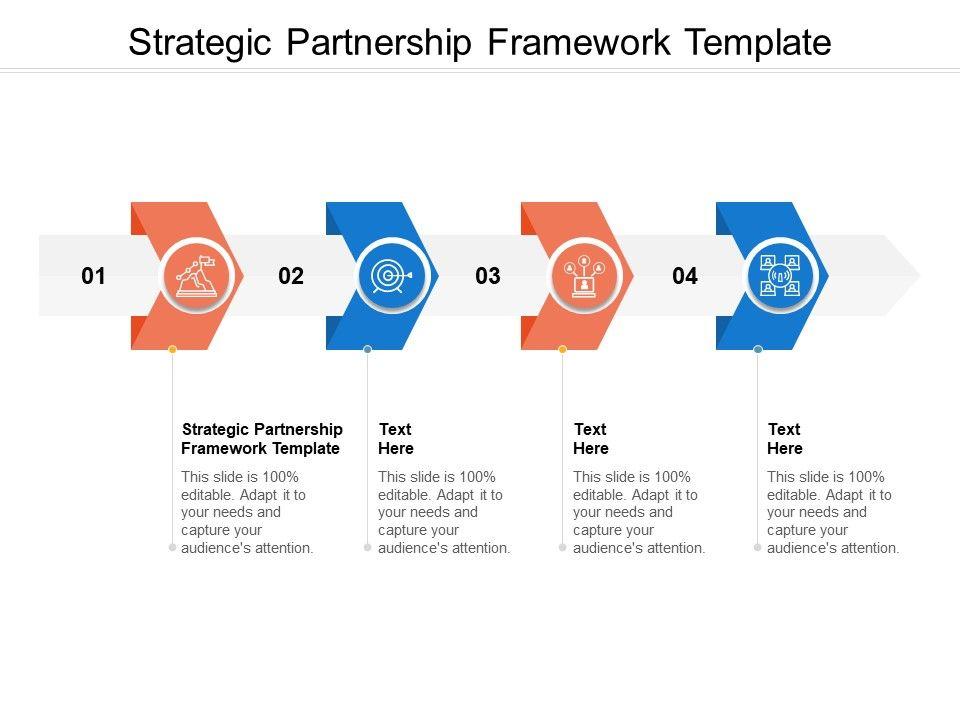 Strategic Partnership Framework Template

01

02

03

04

Strategic Partnership Framework Template

This slide is 100% editable. Adapt it to your needs and capture your audience's attention.

Text Here

This slide is 100% editable. Adapt it to your needs and capture your audience's attention.

Text Here

This slide is 100% editable. Adapt it to your needs and capture your audience's attention.

Text Here

This slide is 100% editable. Adapt it to your needs and capture your audience's attention.